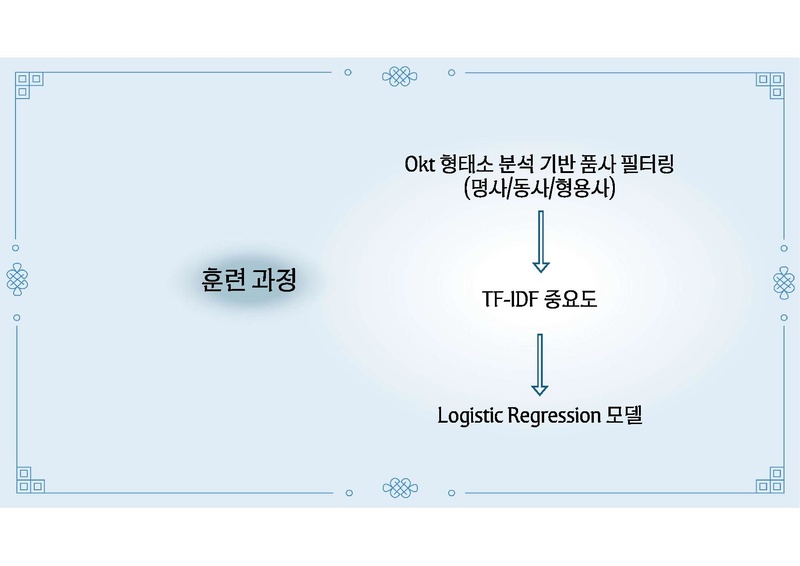 훈련 과정

Okt 형태소 분석 기반 품사 필터링
(명사/동사/형용사)

TF-IDF 중요도

Logistic Regression 모델